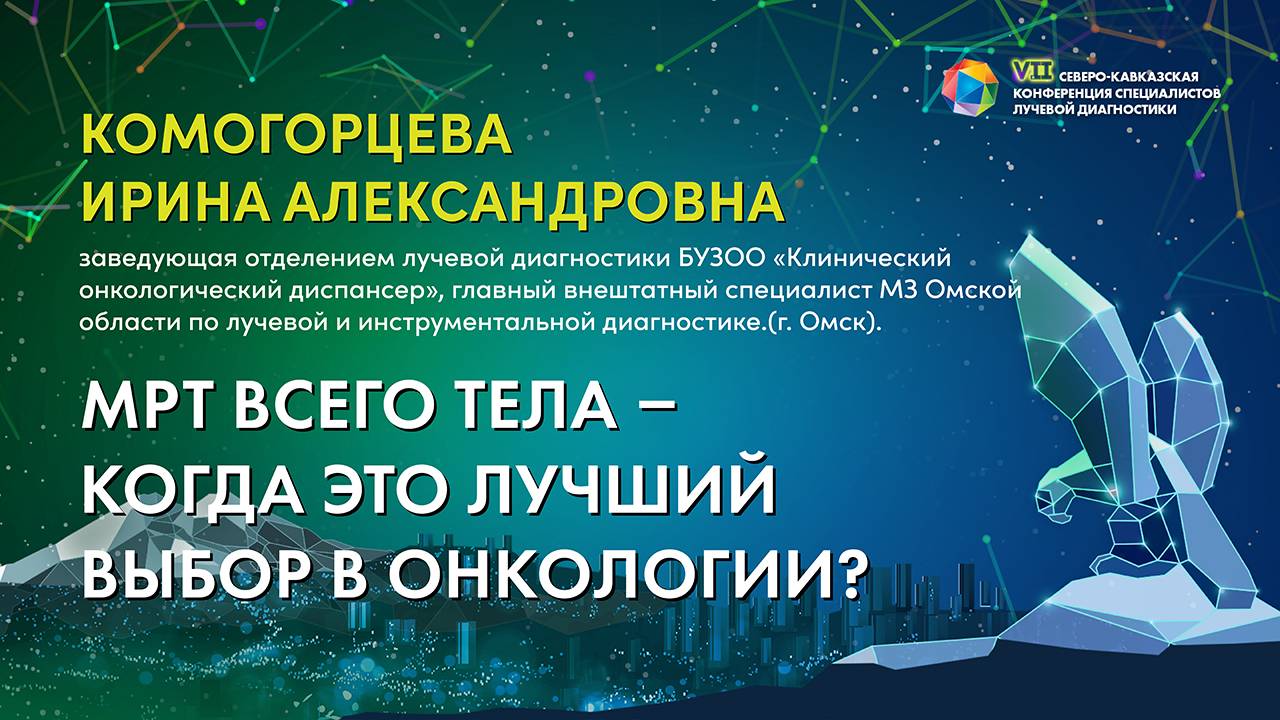 VII СЕВЕРО-КАВКАЗСКАЯ КОНФЕРЕНЦИЯ СПЕЦИАЛИСТОВ ЛУЧЕВОЙ ДИАГНОСТИКИ

КОМОГОРЦЕВА ИРИНА АЛЕКСАНДРОВНА

заведующая отделением лучевой диагностики БУЗОО «Клинический онкологический диспансер», главный внештатный специалист МЗ Омской области по лучевой и инструментальной диагностике.(г. Омск).

МРТ ВСЕГО ТЕЛА – КОГДА ЭТО ЛУЧШИЙ ВЫБОР В ОНКОЛОГИИ?